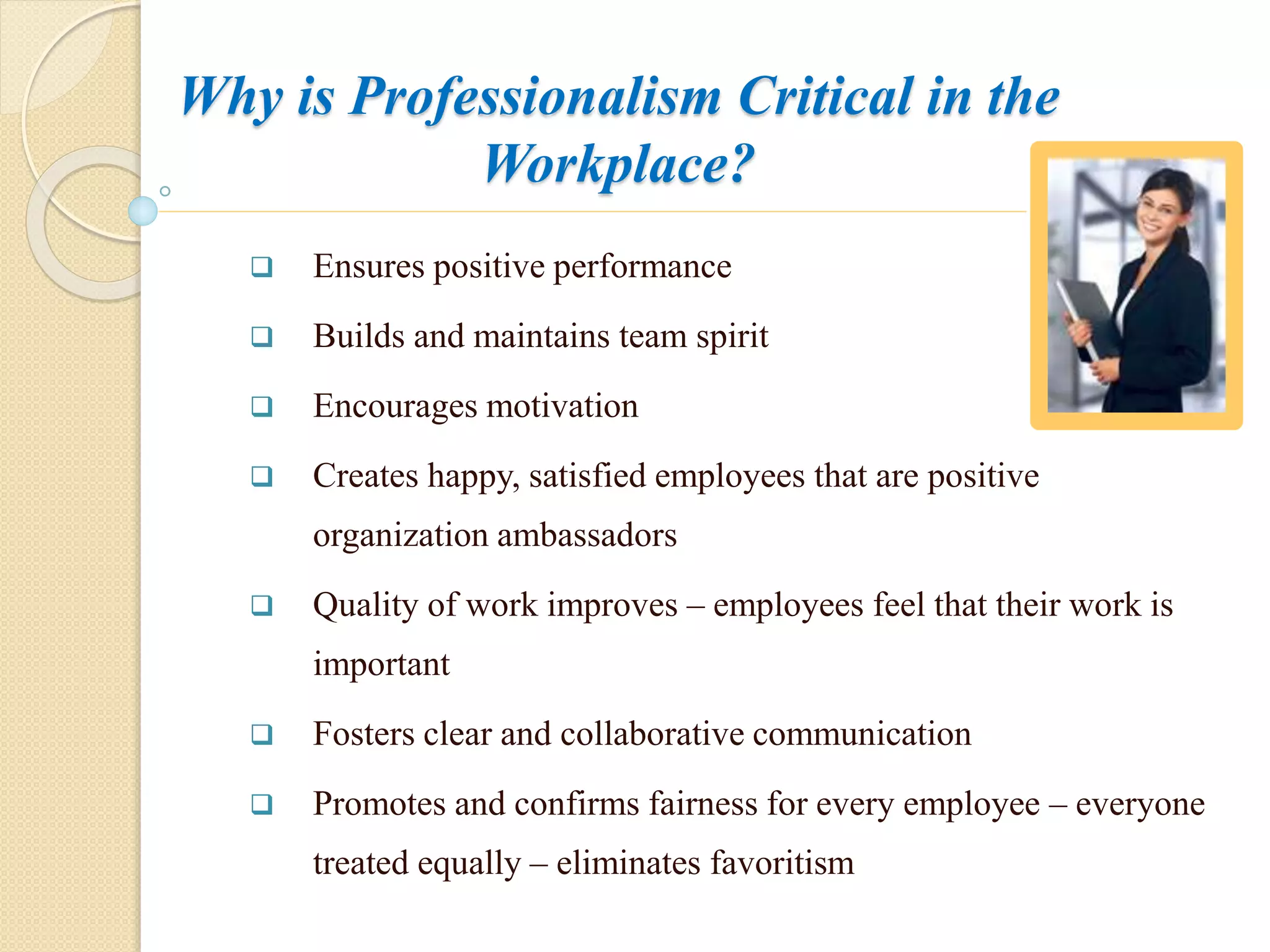 Why is Professionalism Critical in the Workplace?

❑ Ensures positive performance

❑ Builds and maintains team spirit

❑ Encourages motivation

❑ Creates happy, satisfied employees that are positive organization ambassadors

❑ Quality of work improves – employees feel that their work is important

❑ Fosters clear and collaborative communication

❑ Promotes and confirms fairness for every employee – everyone treated equally – eliminates favoritism